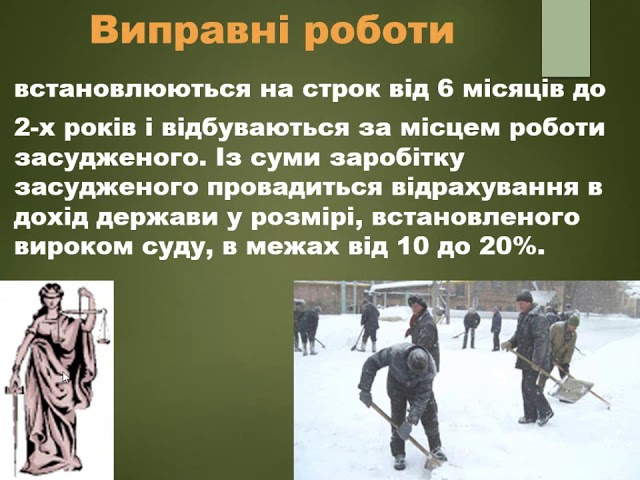 Виправні роботи

встановлюються на строк від 6 місяців до 2-х років і відбуваються за місцем роботи засудженого. Із суми заробітку засудженого провадиться відрахування в дохід держави у розмірі, встановленого вироком суду, в межах від 10 до 20%.